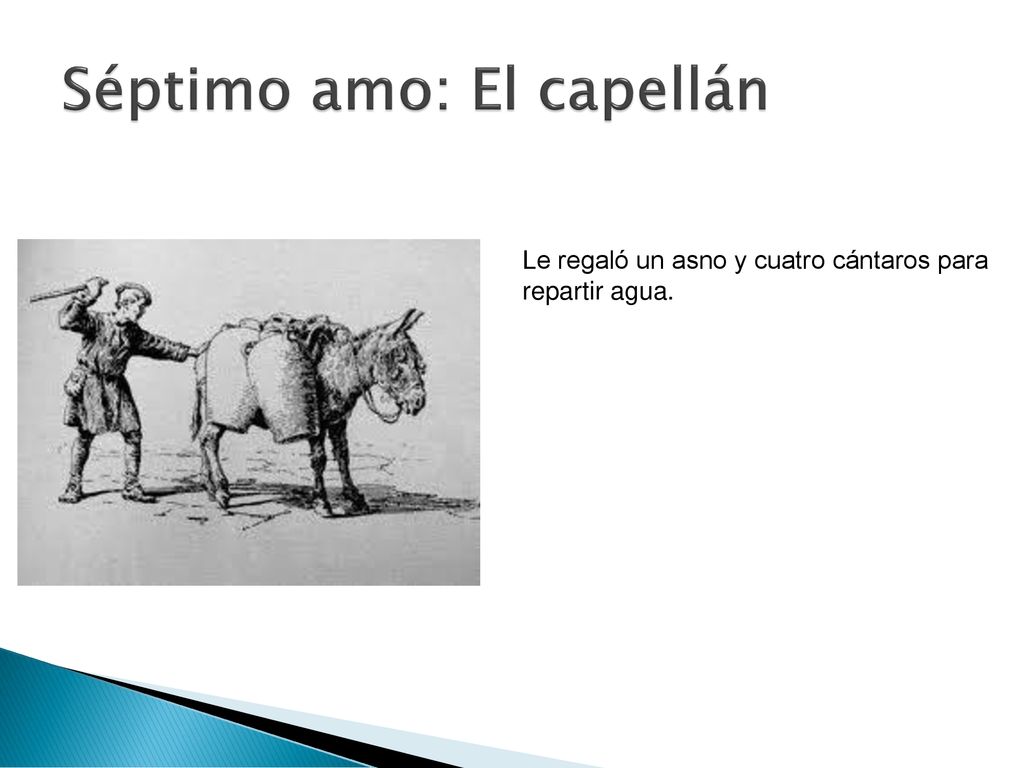 Séptimo amo: El capellán

Le regaló un asno y cuatro cántaros para repartir agua.